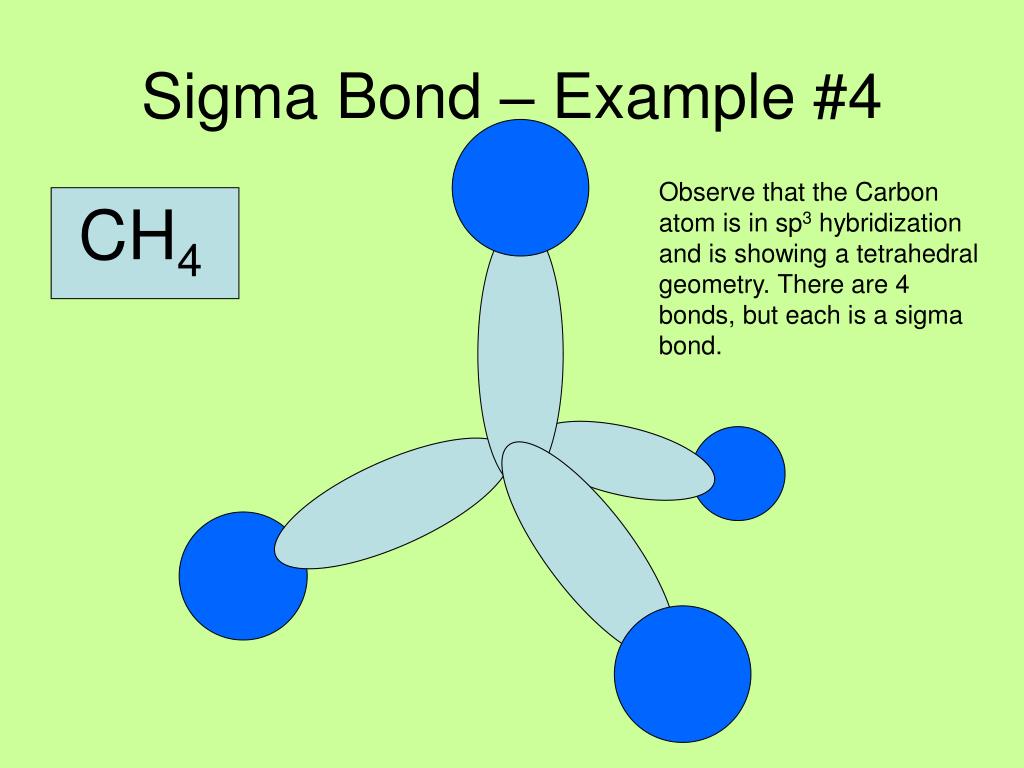 Sigma Bond – Example #4

$CH_4$

Observe that the Carbon atom is in $sp^3$ hybridization and is showing a tetrahedral geometry. There are 4 bonds, but each is a sigma bond.